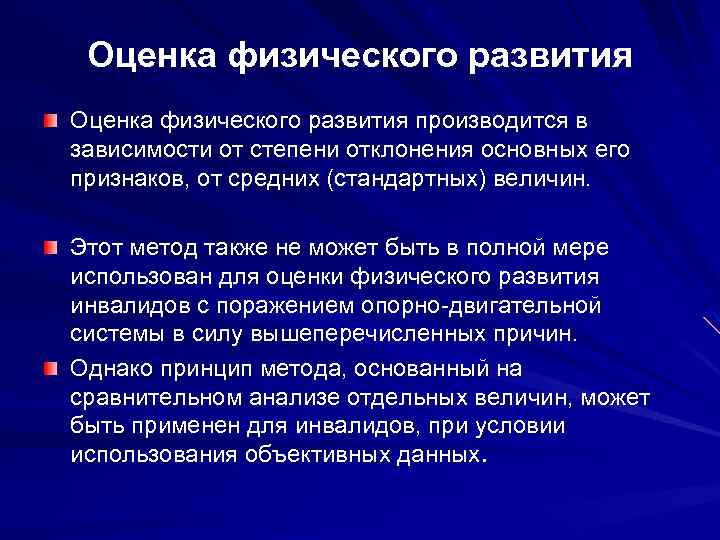 Оценка физического развития

Оценка физического развития производится в зависимости от степени отклонения основных его признаков, от средних (стандартных) величин.

Этот метод также не может быть в полной мере использован для оценки физического развития инвалидов с поражением опорно-двигательной системы в силу вышеперечисленных причин.

Однако принцип метода, основанный на сравнительном анализе отдельных величин, может быть применен для инвалидов, при условии использования объективных данных.